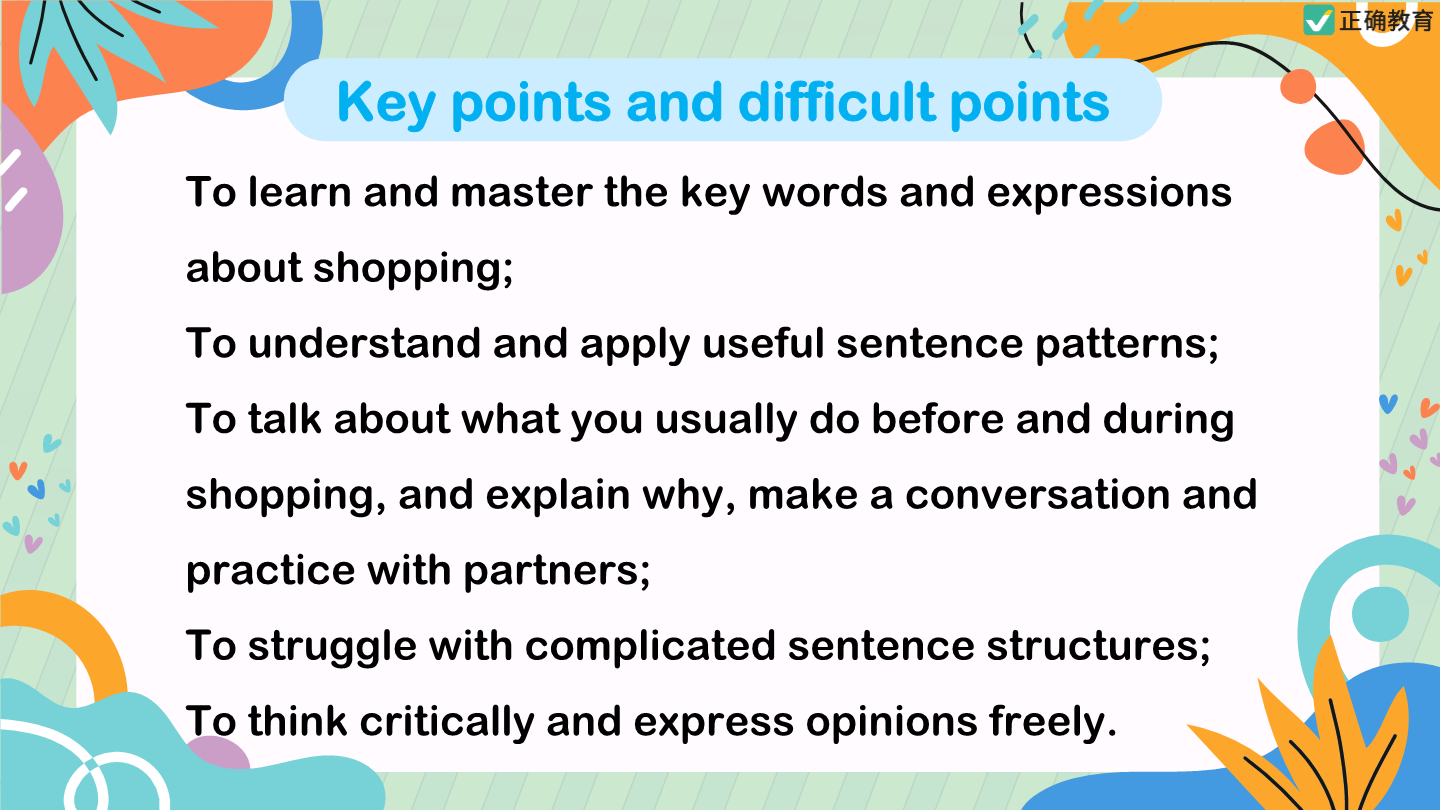 正确教育

Key points and difficult points

To learn and master the key words and expressions about shopping;
To understand and apply useful sentence patterns;
To talk about what you usually do before and during shopping, and explain why, make a conversation and practice with partners;
To struggle with complicated sentence structures;
To think critically and express opinions freely.